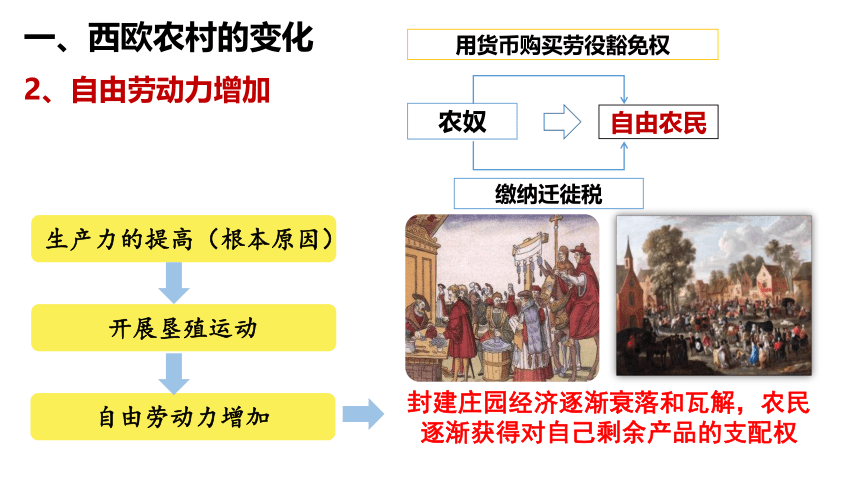 一、西欧农村的变化

2、自由劳动力增加

用货币购买劳役豁免权

农奴

自由农民

缴纳迁徙税

生产力的提高（根本原因）

开展垦殖运动

自由劳动力增加

封建庄园经济逐渐衰落和瓦解，农民逐渐获得对自己剩余产品的支配权